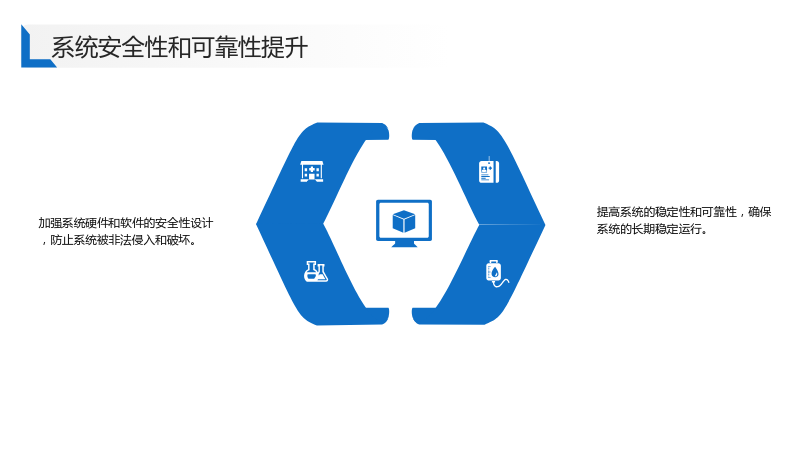 系统安全性和可靠性提升

加强系统硬件和软件的安全性设计，防止系统被非法侵入和破坏。

提高系统的稳定性和可靠性，确保系统的长期稳定运行。